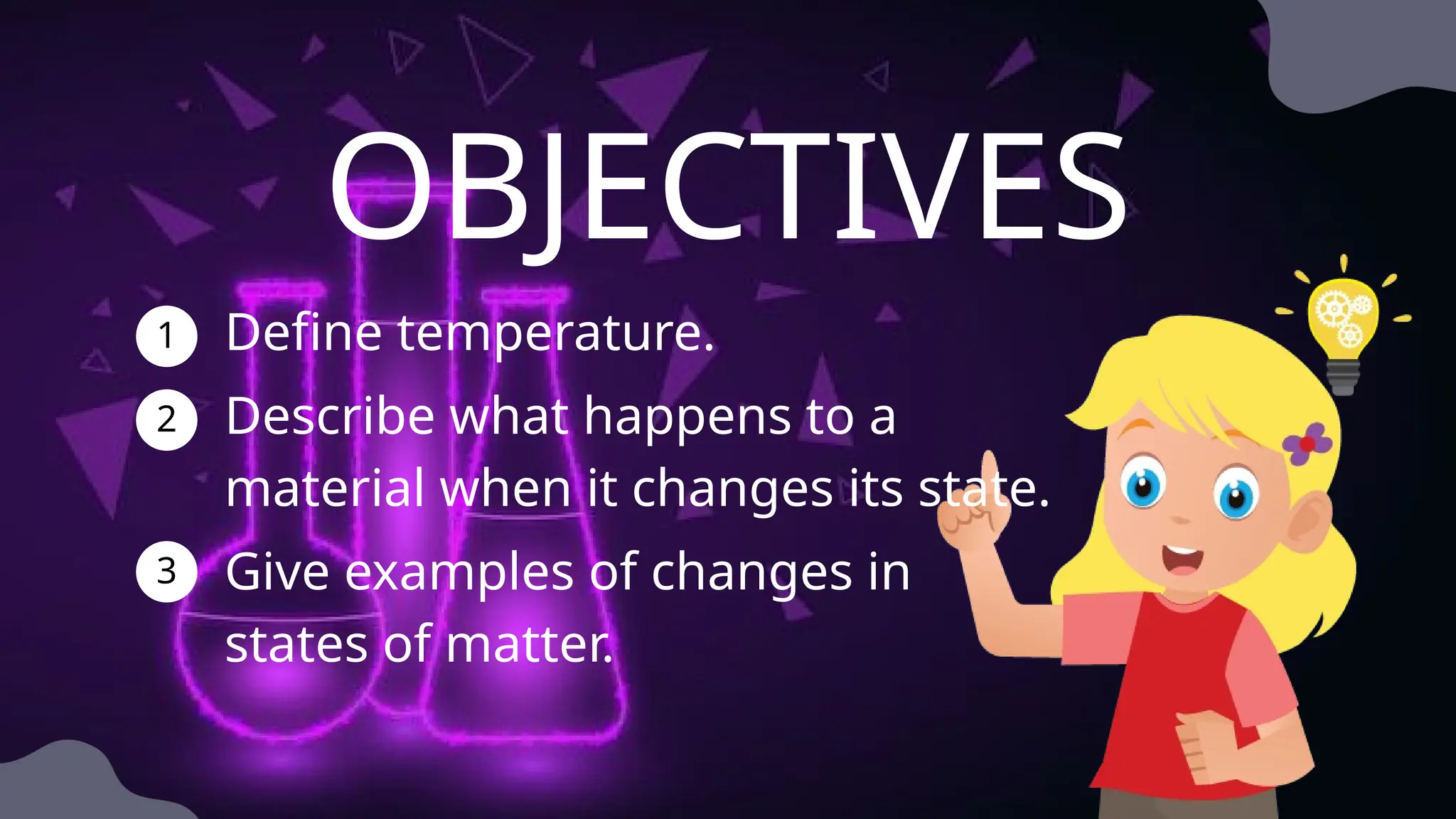 OBJECTIVES

1 Define temperature.

2 Describe what happens to a material when it changes its state.

3 Give examples of changes in states of matter.